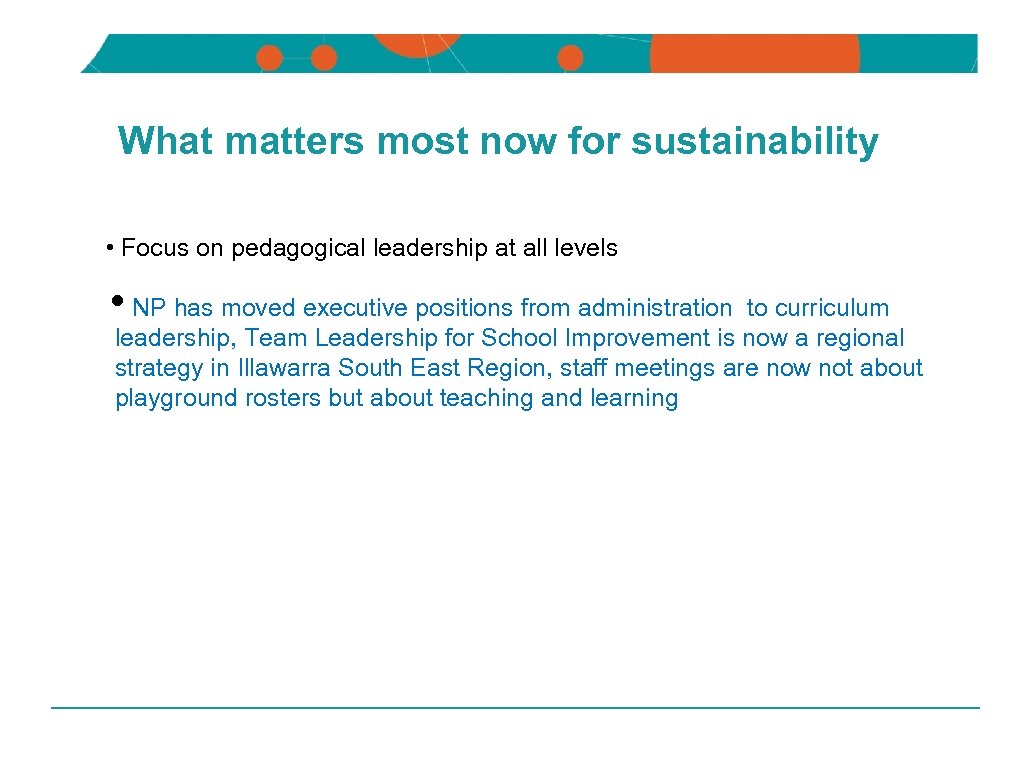 What matters most now for sustainability

• Focus on pedagogical leadership at all levels

• NP has moved executive positions from administration to curriculum leadership, Team Leadership for School Improvement is now a regional strategy in Illawarra South East Region, staff meetings are now not about playground rosters but about teaching and learning